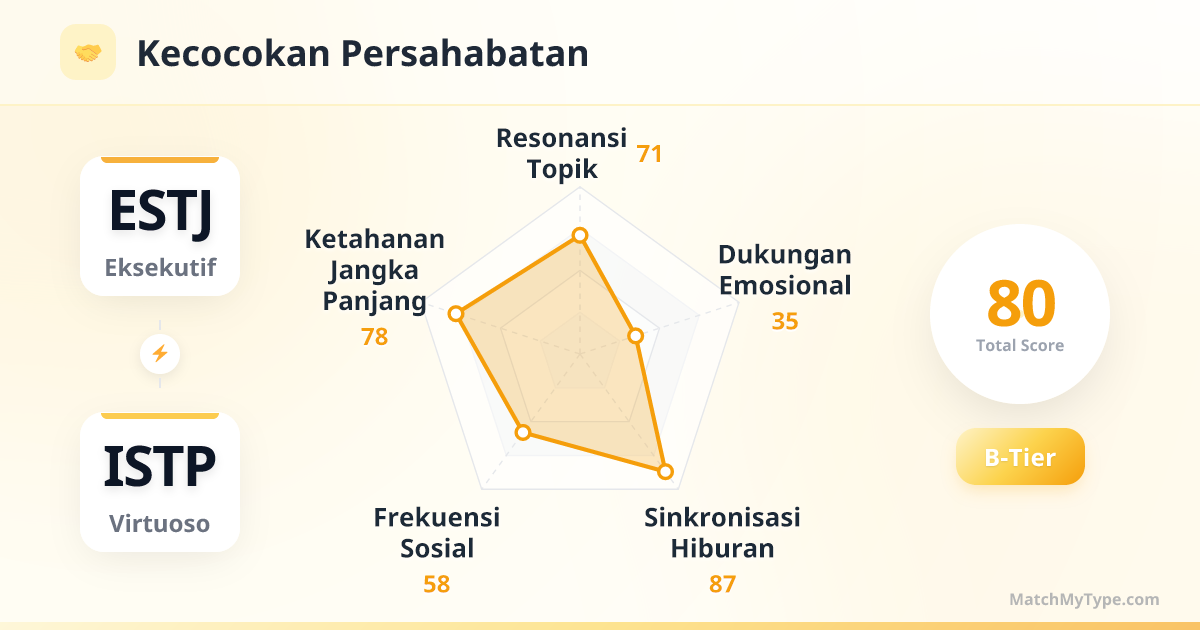 Kecocokan Persahabatan

ESTJ
Eksekutif

ISTP
Virtuoso

Resonansi Topik 71

Dukungan Emosional 35

Sinkronisasi Hiburan 87

Frekuensi Sosial 58

Ketahanan Jangka Panjang 78

80
Total Score

B-Tier

MatchMyType.com